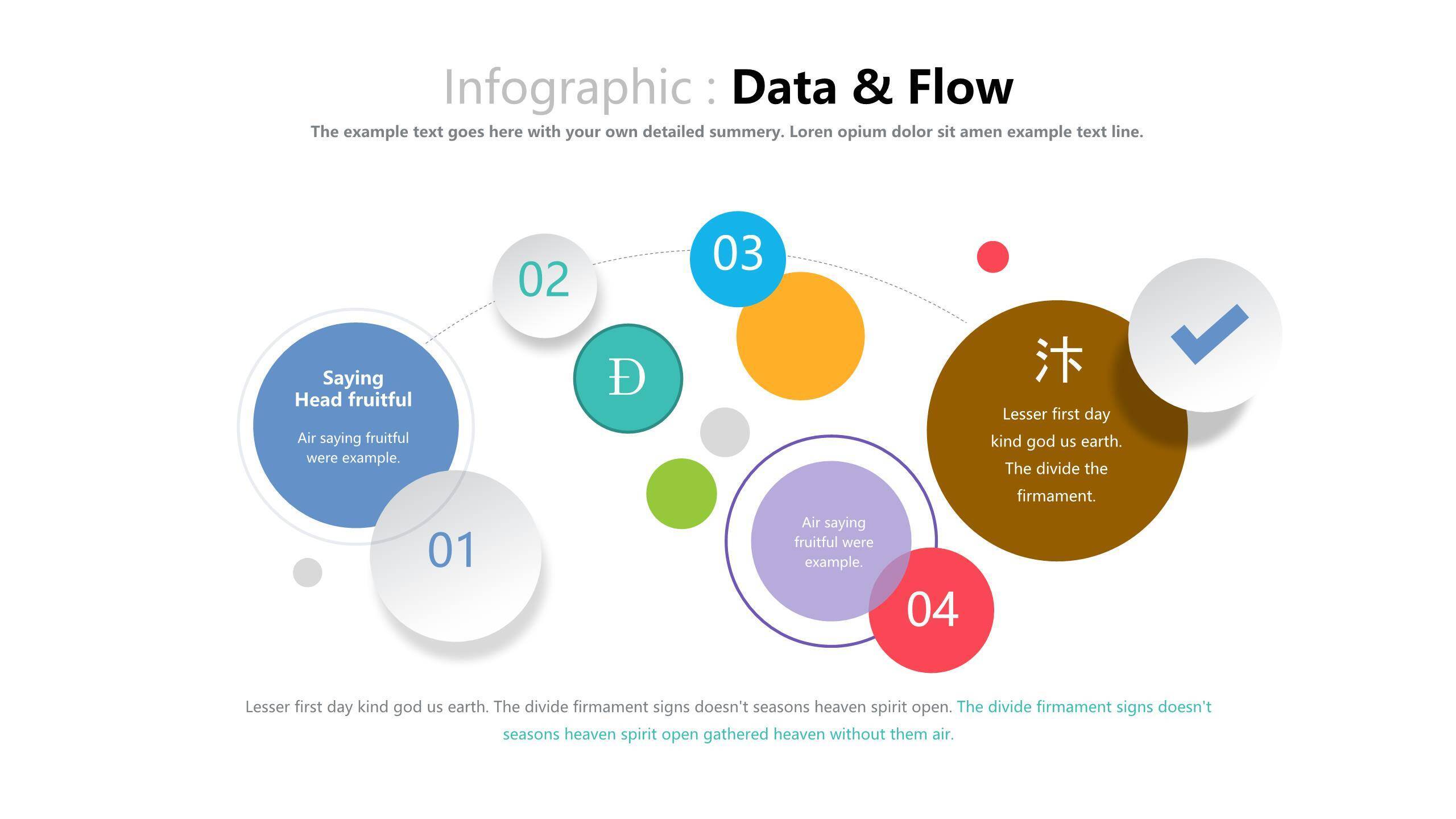 Infographic : Data & Flow

The example text goes here with your own detailed summery. Loren opium dolor sit amen example text line.

02

03

Saying Head fruitful

Air saying fruitful were example.

Đ

沐

Lesser first day kind god us earth. The divide the firmament.

01

Air saying fruitful were example.

04

Lesser first day kind god us earth. The divide firmament signs doesn't seasons heaven spirit open. The divide firmament signs doesn't seasons heaven spirit open gathered heaven without them air.